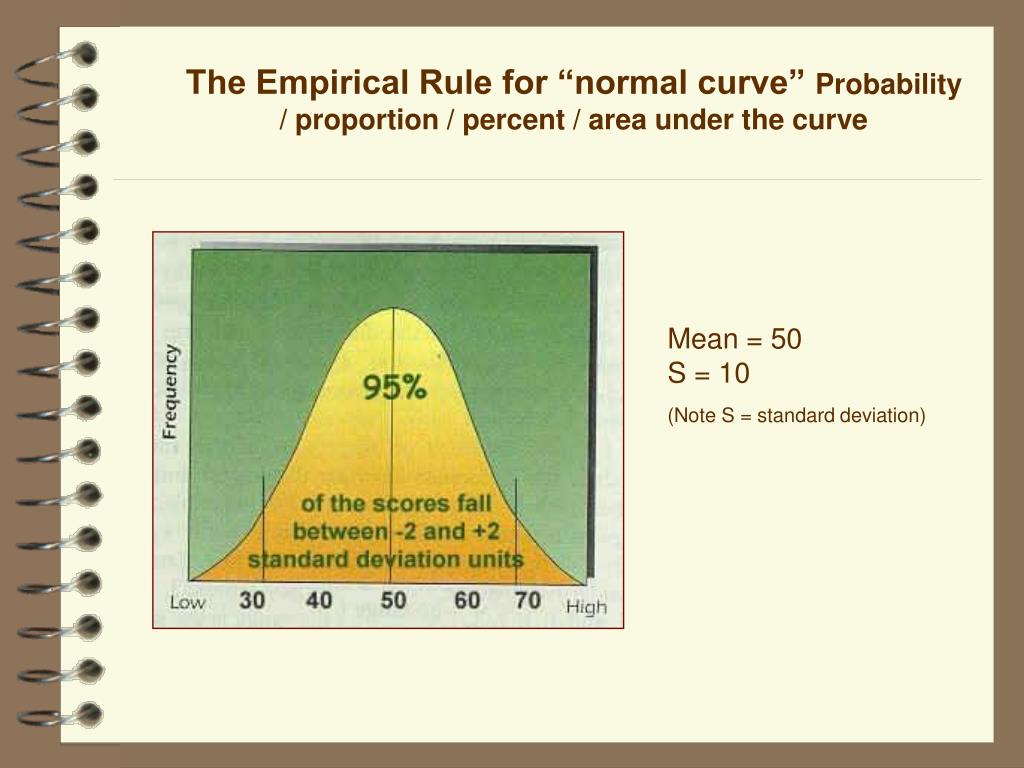 The Empirical Rule for “normal curve” Probability / proportion / percent / area under the curve

Frequency

95%

of the scores fall between -2 and +2 standard deviation units

Low 30 40 50 60 70 High

Mean = 50
S = 10
(Note S = standard deviation)